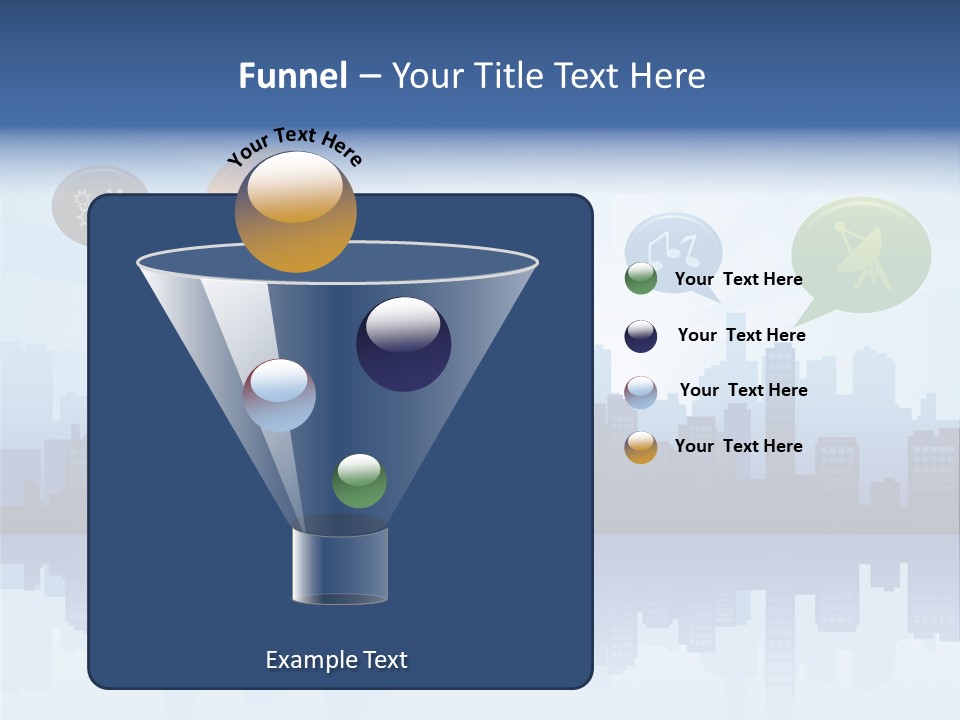 Funnel – Your Title Text Here

Your Text Here

Your Text Here

Your Text Here

Your Text Here

Your Text Here

Example Text